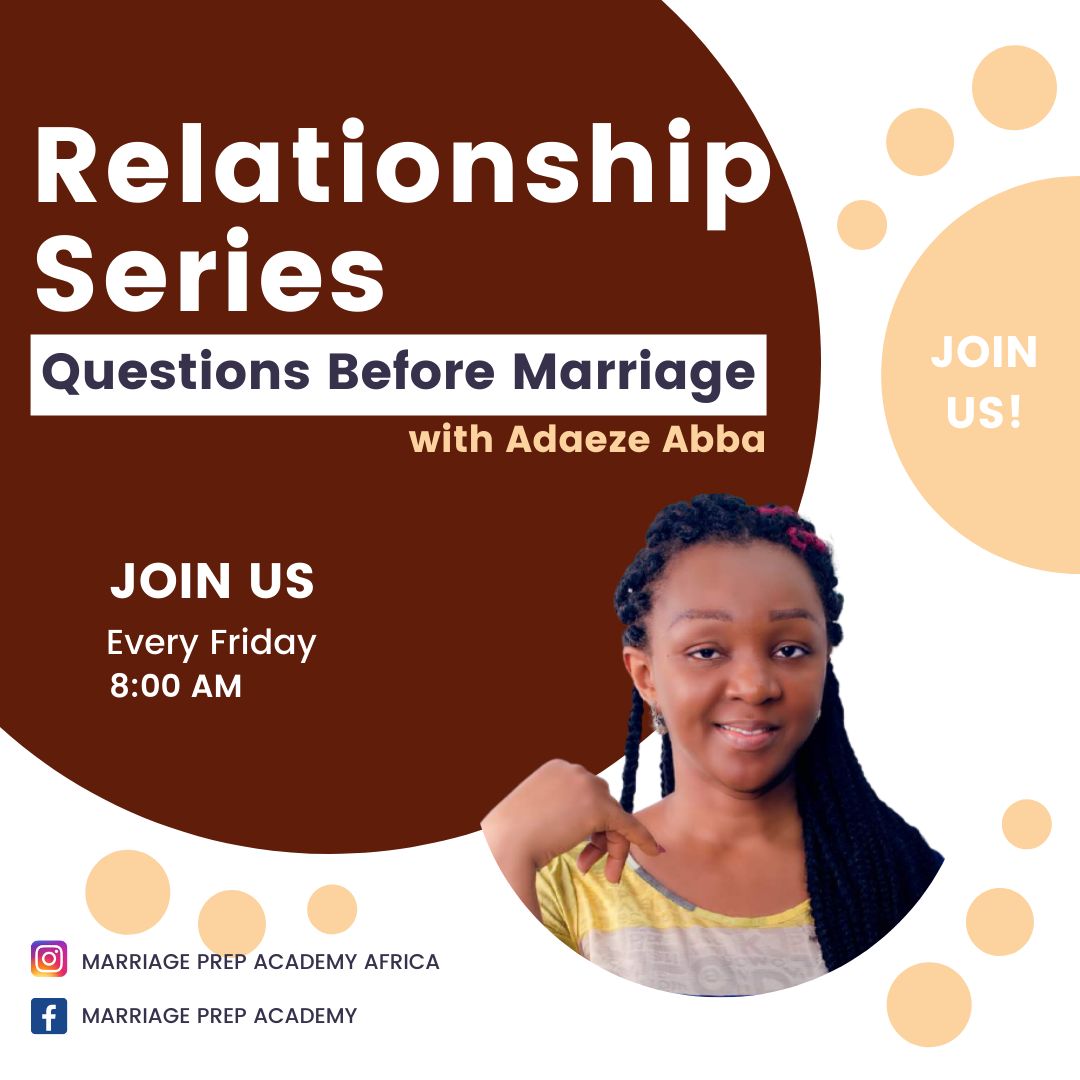 Relationship Series

Questions Before Marriage

with Adaeze Abba

JOIN US!

JOIN US

Every Friday

8:00 AM

MARRIAGE PREP ACADEMY AFRICA

MARRIAGE PREP ACADEMY